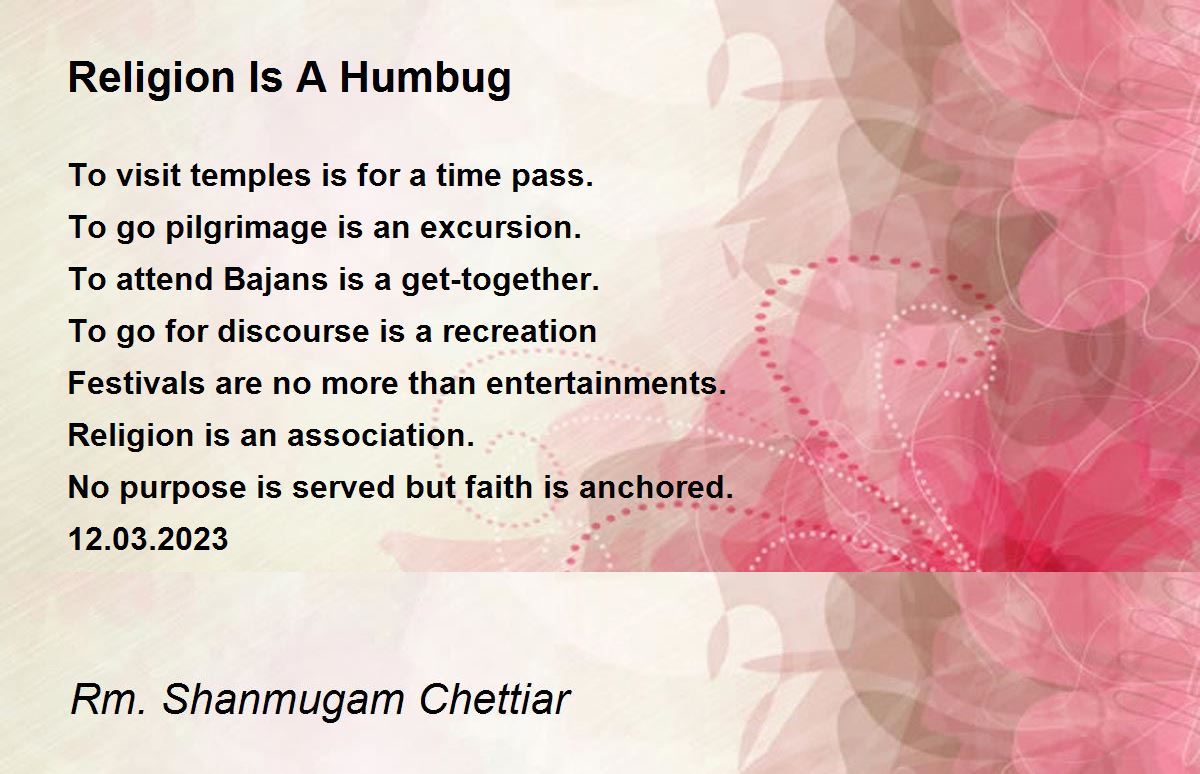 Religion Is A Humbug

To visit temples is for a time pass.
To go pilgrimage is an excursion.
To attend Bajans is a get-together.
To go for discourse is a recreation
Festivals are no more than entertainments.
Religion is an association.
No purpose is served but faith is anchored.
12.03.2023

Rm. Shanmugam Chettiar